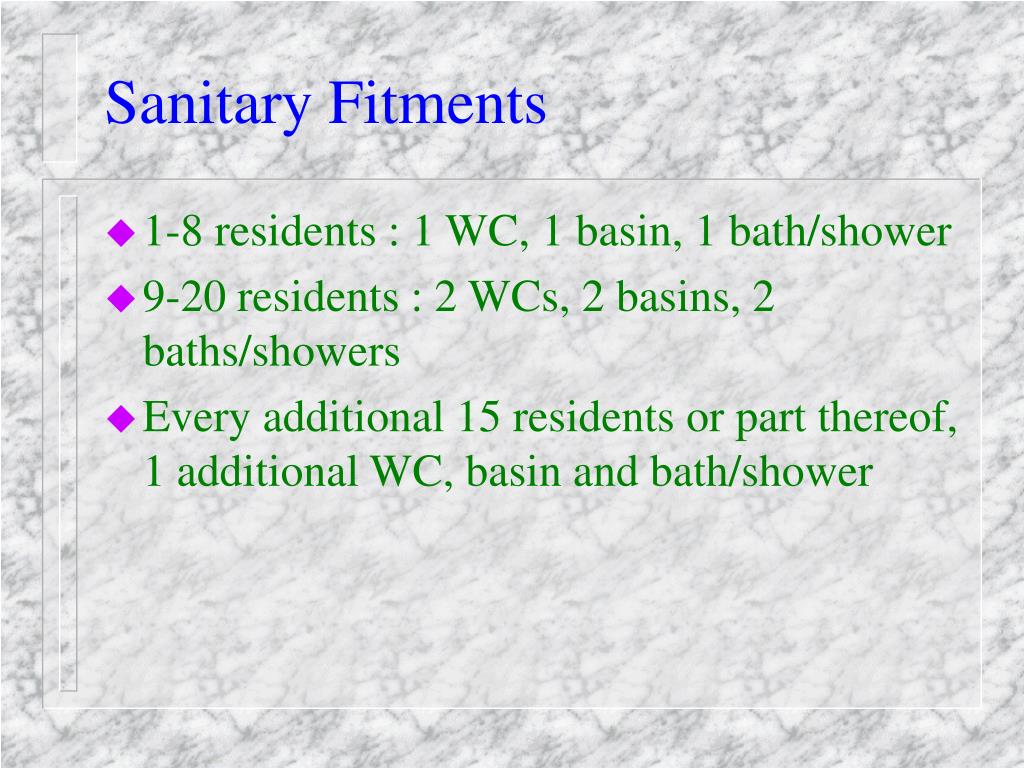 Sanitary Fitments

1-8 residents : 1 WC, 1 basin, 1 bath/shower

9-20 residents : 2 WCs, 2 basins, 2 baths/showers

Every additional 15 residents or part thereof, 1 additional WC, basin and bath/shower